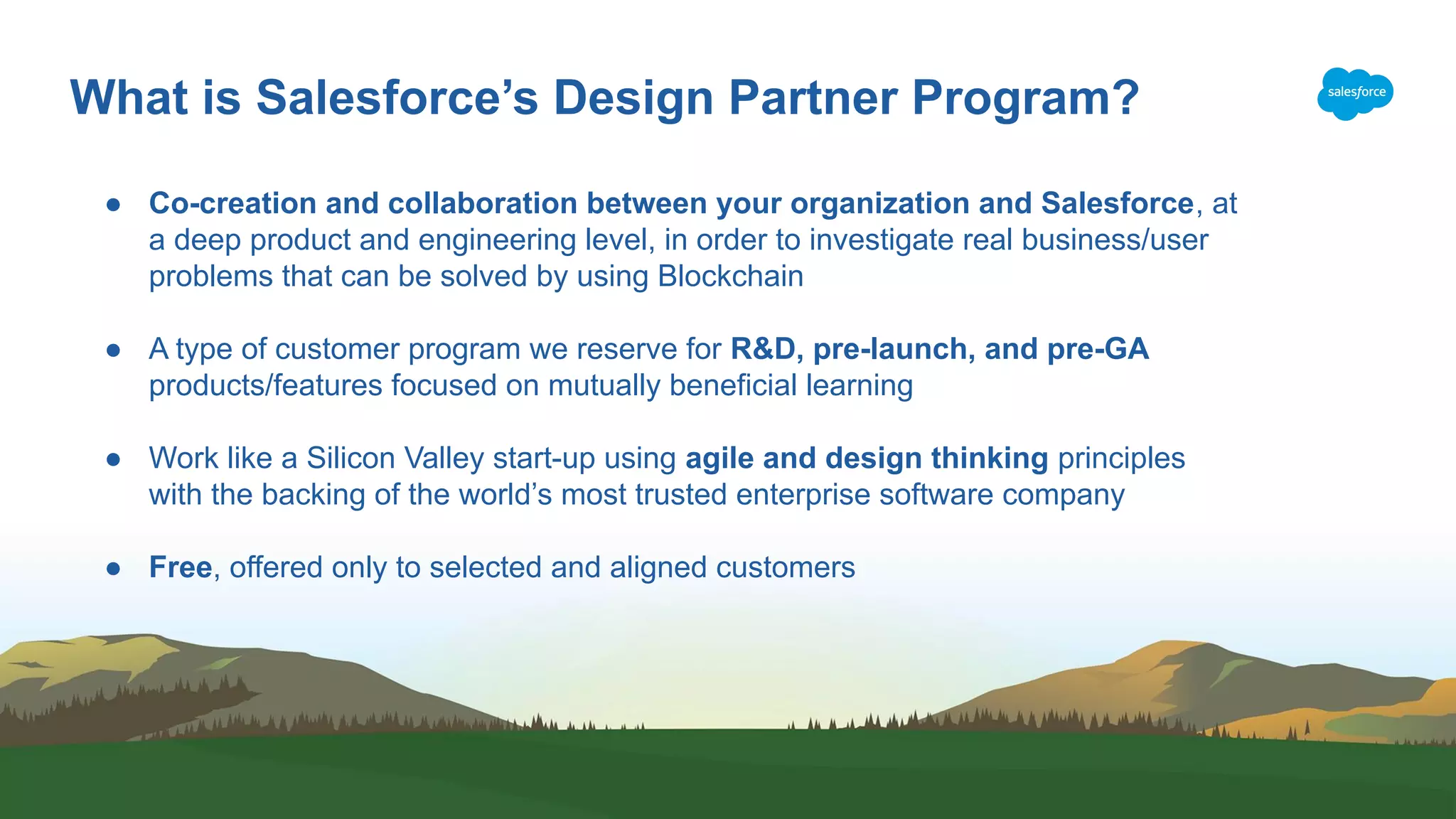 What is Salesforce's Design Partner Program?

salesforce

● Co-creation and collaboration between your organization and Salesforce, at a deep product and engineering level, in order to investigate real business/user problems that can be solved by using Blockchain

● A type of customer program we reserve for R&D, pre-launch, and pre-GA products/features focused on mutually beneficial learning

● Work like a Silicon Valley start-up using agile and design thinking principles with the backing of the world's most trusted enterprise software company

● Free, offered only to selected and aligned customers